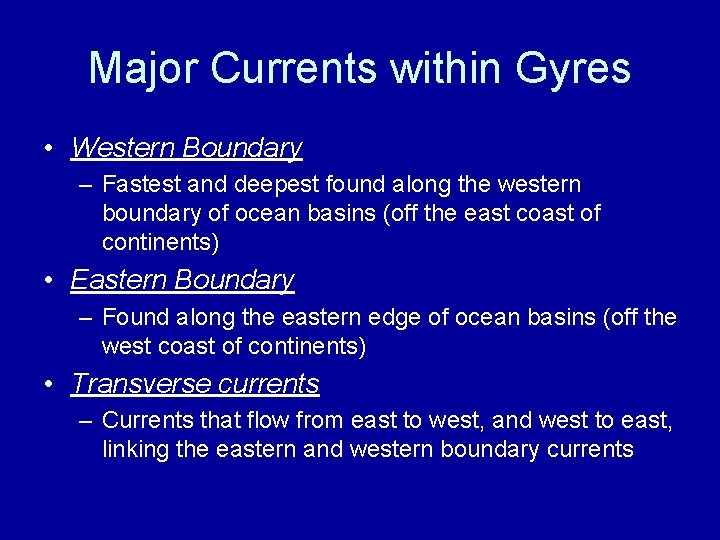 Major Currents within Gyres

• Western Boundary
– Fastest and deepest found along the western boundary of ocean basins (off the east coast of continents)

• Eastern Boundary
– Found along the eastern edge of ocean basins (off the west coast of continents)

• Transverse currents
– Currents that flow from east to west, and west to east, linking the eastern and western boundary currents